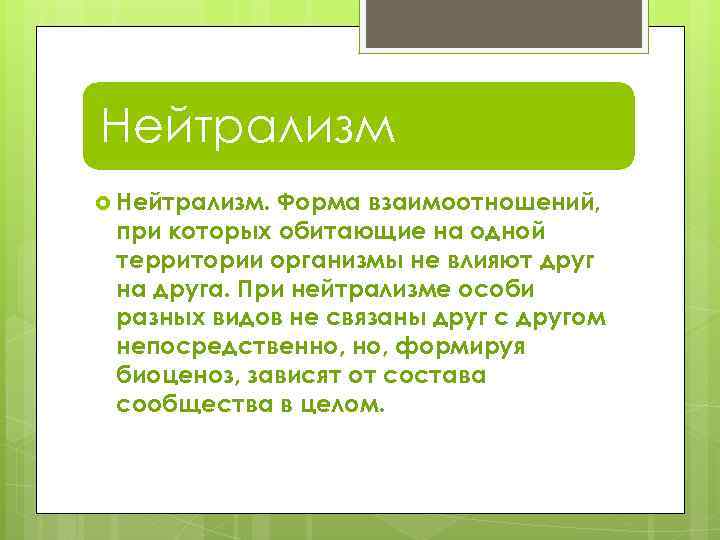 Нейтрализм

Нейтрализм. Форма взаимоотношений, при которых обитающие на одной территории организмы не влияют друг на друга. При нейтрализме особи разных видов не связаны друг с другом непосредственно, но, формируя биоценоз, зависят от состава сообщества в целом.